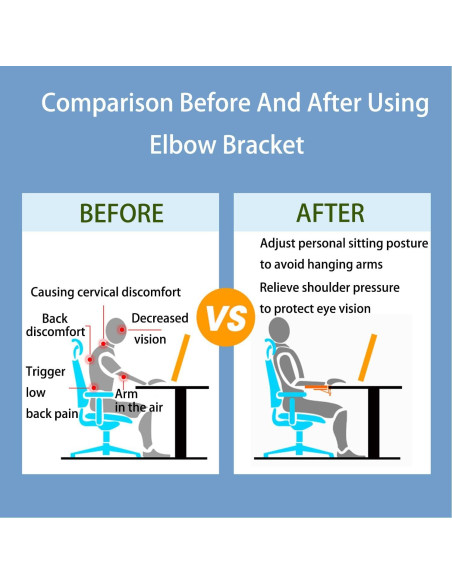 Comparison Before And After Using Elbow Bracket

BEFORE

Causing cervical discomfort

Back discomfort

Decreased vision

Trigger low back pain

Arm in the air

VS

AFTER

Adjust personal sitting posture to avoid hanging arms

Relieve shoulder pressure to protect eye vision